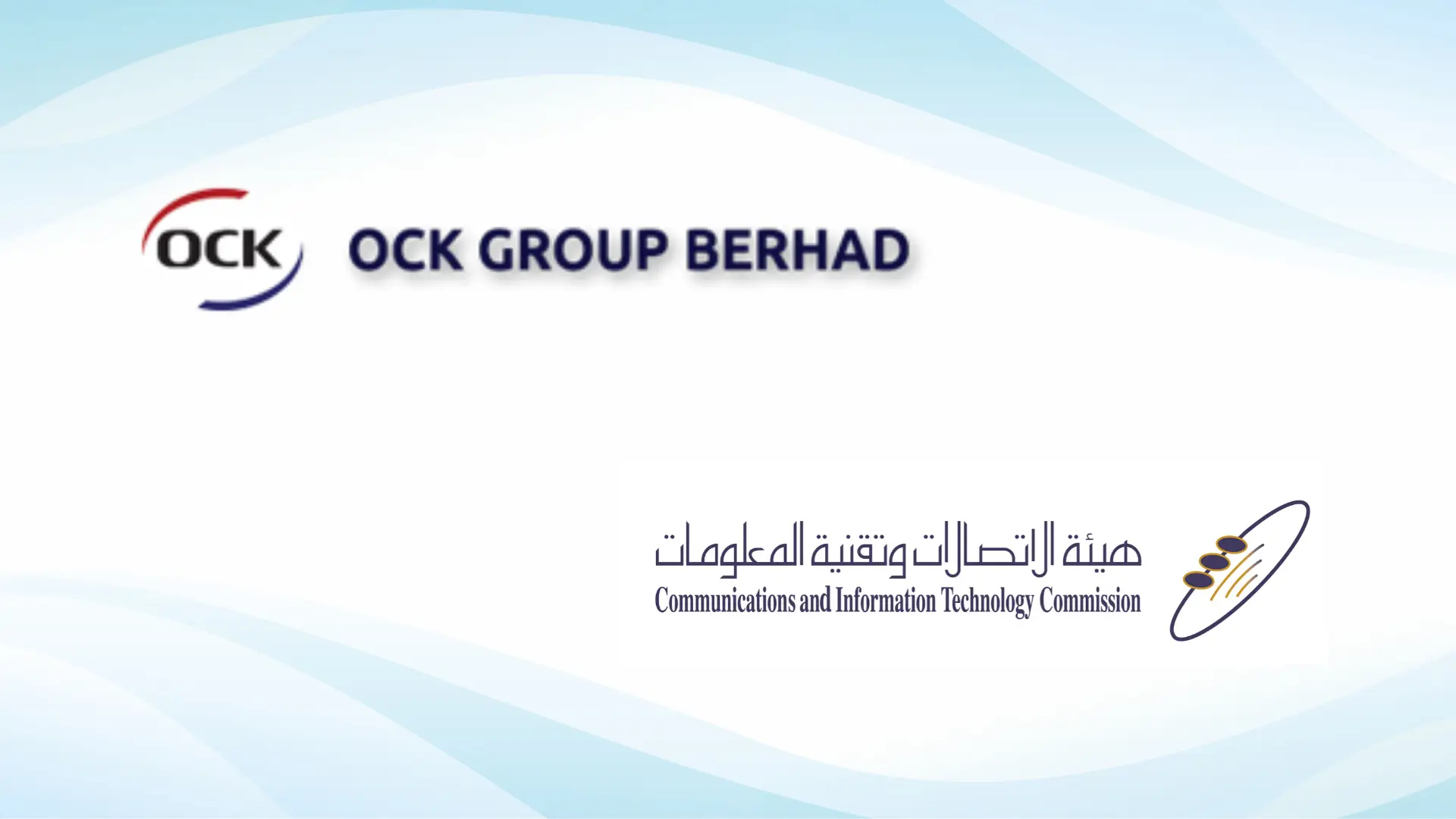 OCK

OCK GROUP BERHAD

هيئة الاتصالات وتقنية المعلومات

Communications and Information Technology Commission